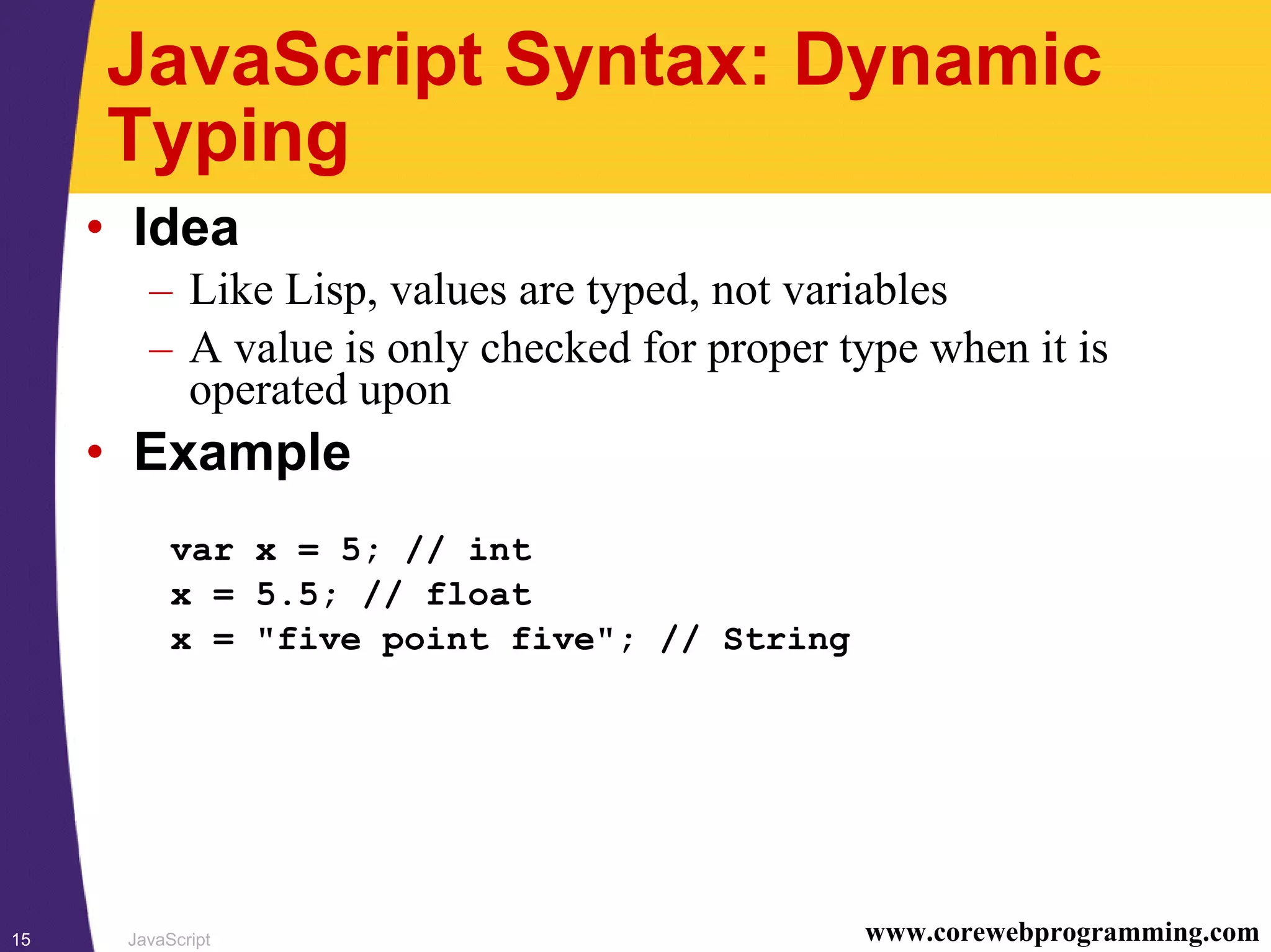 JavaScript Syntax: Dynamic Typing

• Idea
– Like Lisp, values are typed, not variables
– A value is only checked for proper type when it is operated upon

• Example

var x = 5; // int
x = 5.5; // float
x = "five point five"; // String

15 JavaScript www.corewebprogramming.com